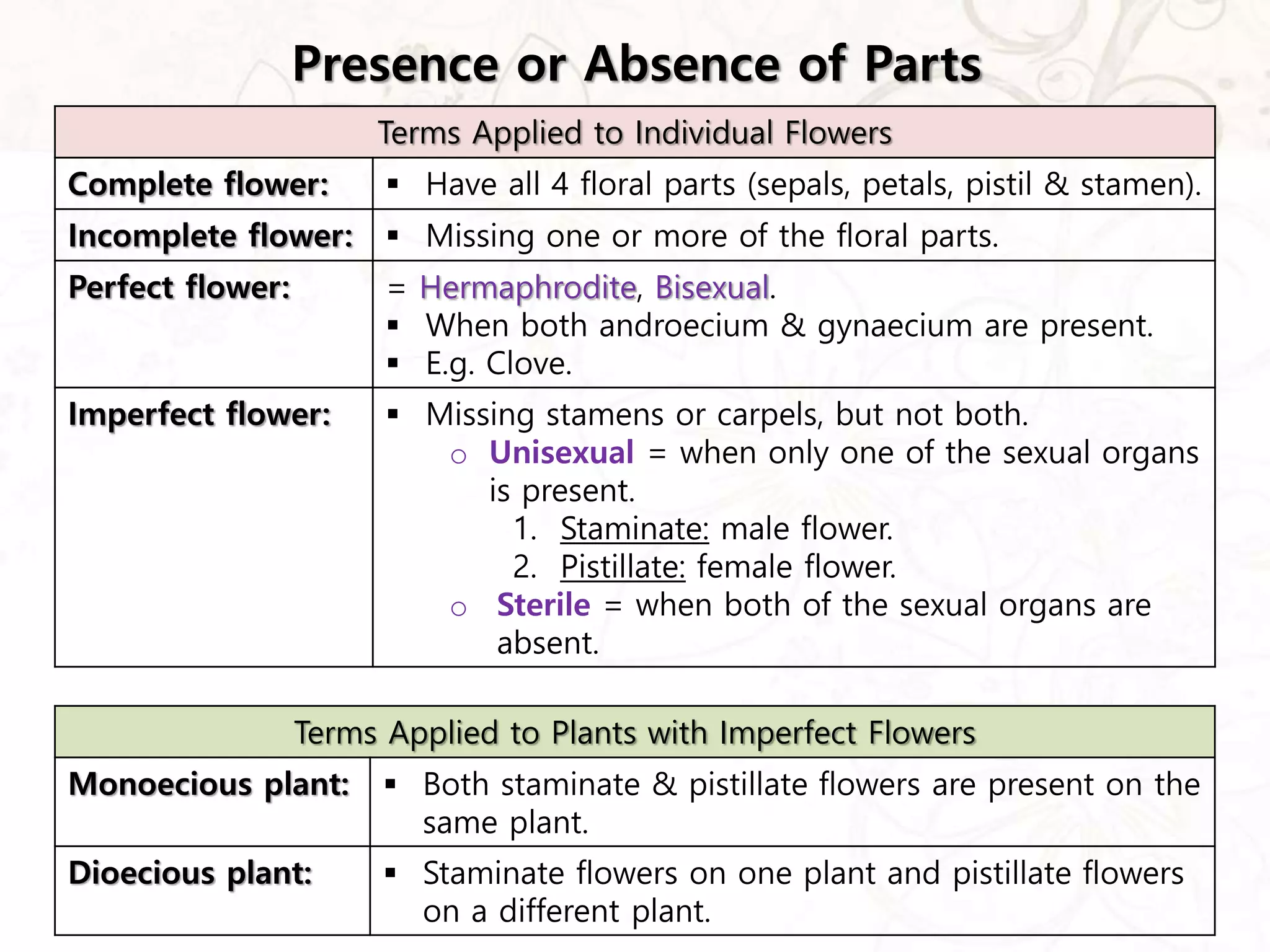 Presence or Absence of Parts

| Terms Applied to Individual Flowers | |
|---|---|
| Complete flower: | ▪ Have all 4 floral parts (sepals, petals, pistil & stamen). |
| Incomplete flower: | ▪ Missing one or more of the floral parts. |
| Perfect flower: | = Hermaphrodite, Bisexual. ▪ When both androecium & gynaecium are present. ▪ E.g. Clove. |
| Imperfect flower: | ▪ Missing stamens or carpels, but not both. ○ Unisexual = when only one of the sexual organs is present. 1. Staminate: male flower. 2. Pistillate: female flower. ○ Sterile = when both of the sexual organs are absent. |

| Terms Applied to Plants with Imperfect Flowers | |
|---|---|
| Monoecious plant: | ▪ Both staminate & pistillate flowers are present on the same plant. |
| Dioecious plant: | ▪ Staminate flowers on one plant and pistillate flowers on a different plant. |